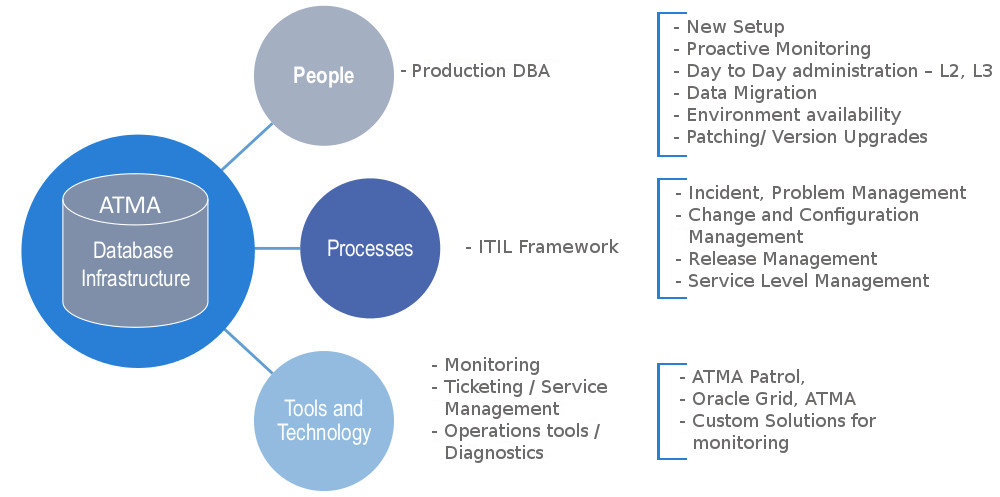 ATMA

Database Infrastructure

People

- Production DBA

- New Setup
- Proactive Monitoring
- Day to Day administration – L2, L3
- Data Migration
- Environment availability
- Patching/ Version Upgrades

Processes

- ITIL Framework

- Incident, Problem Management
- Change and Configuration Management
- Release Management
- Service Level Management

Tools and Technology

- Monitoring
- Ticketing / Service Management
- Operations tools / Diagnostics

- ATMA Patrol,
- Oracle Grid, ATMA
- Custom Solutions for monitoring